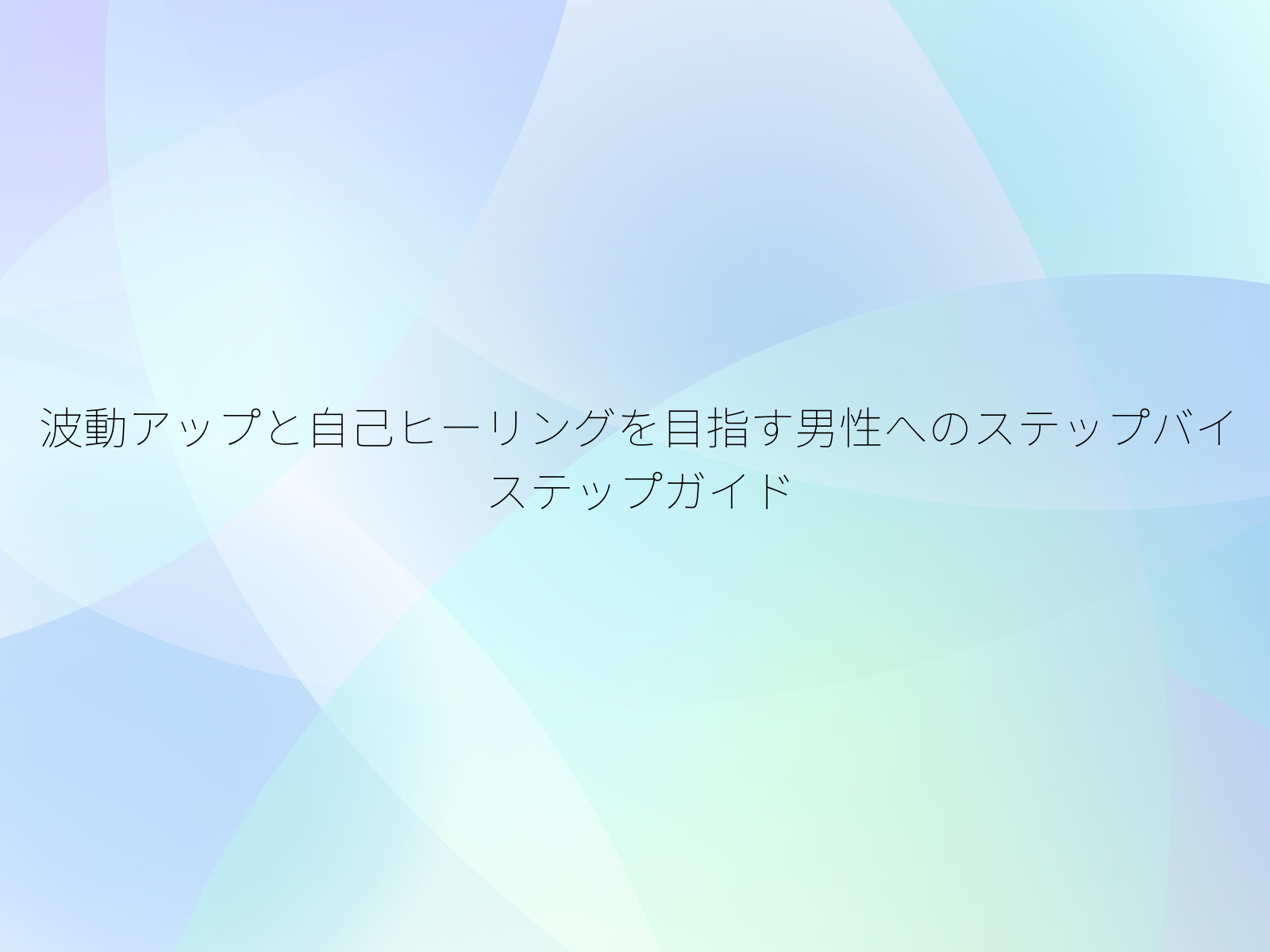 波動アップと自己ヒーリングを目指す男性へのステップバイステップガイド